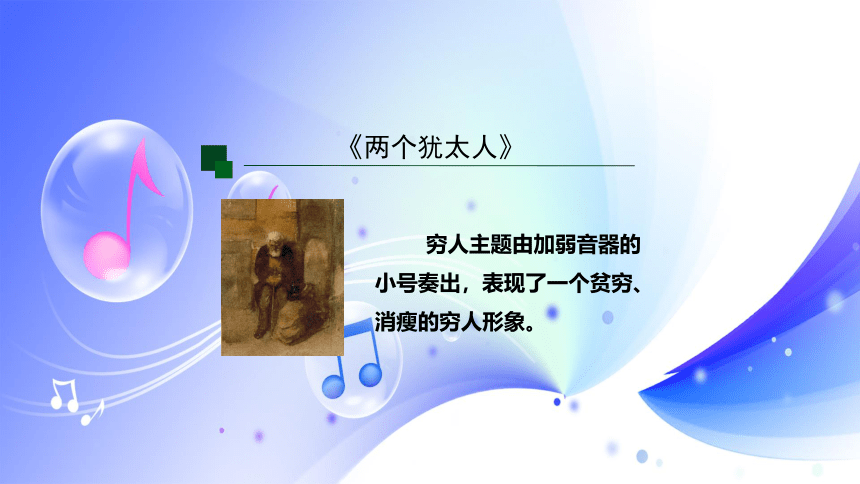 《两个犹太人》

穷人主题由加弱音器的小号奏出，表现了一个贫穷、消瘦的穷人形象。